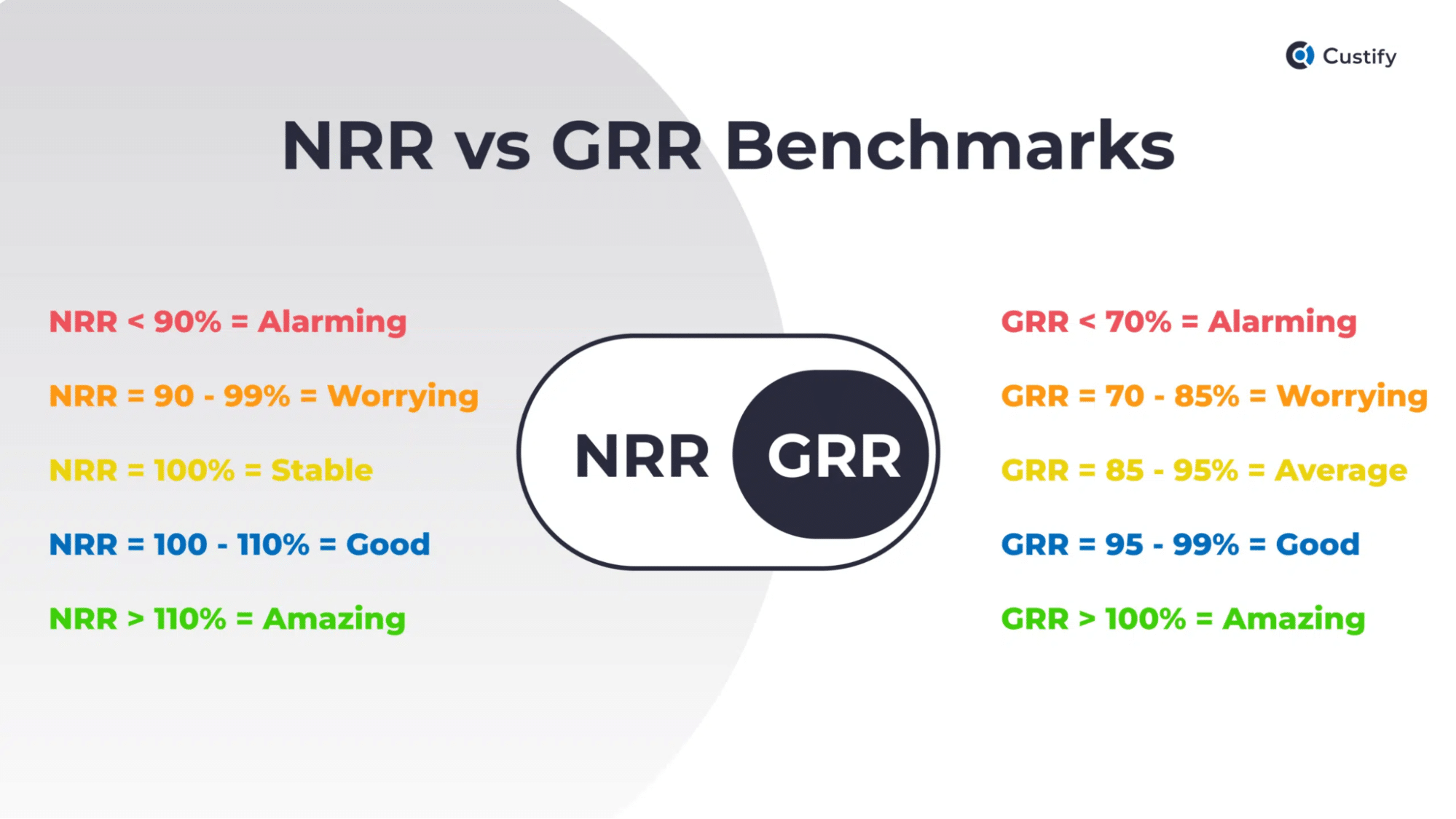 Custify

NRR vs GRR Benchmarks

NRR < 90% = Alarming

NRR = 90 - 99% = Worrying

NRR = 100% = Stable

NRR = 100 - 110% = Good

NRR > 110% = Amazing

NRR GRR

GRR < 70% = Alarming

GRR = 70 - 85% = Worrying

GRR = 85 - 95% = Average

GRR = 95 - 99% = Good

GRR > 100% = Amazing